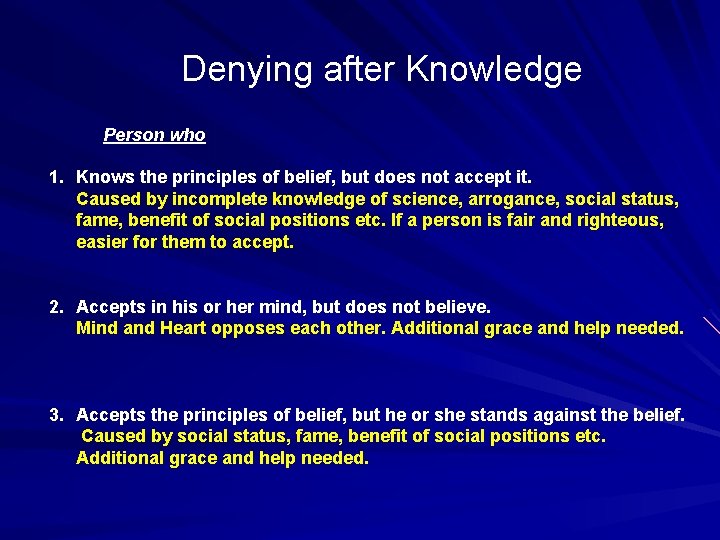 Denying after Knowledge

Person who

1. Knows the principles of belief, but does not accept it.
Caused by incomplete knowledge of science, arrogance, social status, fame, benefit of social positions etc. If a person is fair and righteous, easier for them to accept.

2. Accepts in his or her mind, but does not believe.
Mind and Heart opposes each other. Additional grace and help needed.

3. Accepts the principles of belief, but he or she stands against the belief.
Caused by social status, fame, benefit of social positions etc.
Additional grace and help needed.